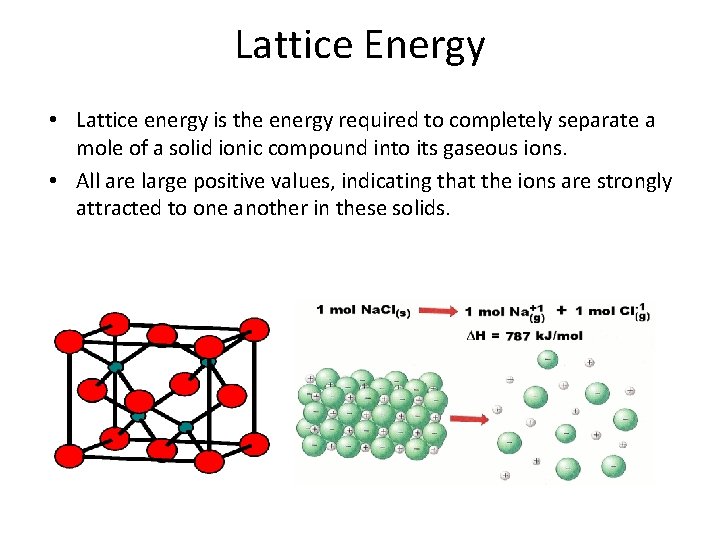 Lattice Energy

• Lattice energy is the energy required to completely separate a mole of a solid ionic compound into its gaseous ions.
• All are large positive values, indicating that the ions are strongly attracted to one another in these solids.

1 mol $NaCl_{(s)}$ → 1 mol $Na^{+1}_{(g)}$ + 1 mol $Cl^{-1}_{(g)}$
$\Delta H$ = 787 kJ/mol